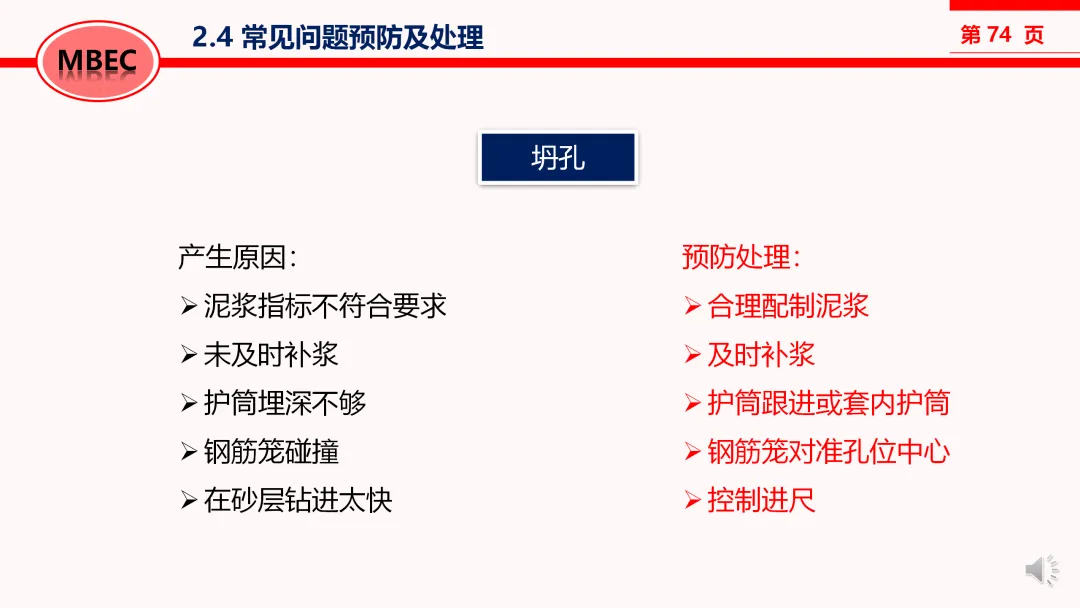 MBEC

2.4 常见问题预防及处理

第 74 页

坍孔

产生原因：
➢ 泥浆指标不符合要求
➢ 未及时补浆
➢ 护筒埋深不够
➢ 钢筋笼碰撞
➢ 在砂层钻进太快

预防处理：
➢ 合理配制泥浆
➢ 及时补浆
➢ 护筒跟进或套内护筒
➢ 钢筋笼对准孔位中心
➢ 控制进尺